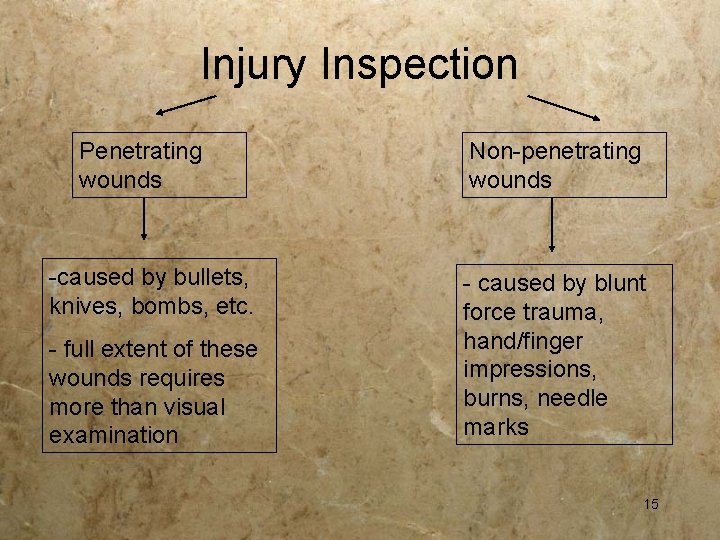 Injury Inspection

Penetrating wounds

-caused by bullets, knives, bombs, etc.

- full extent of these wounds requires more than visual examination

Non-penetrating wounds

- caused by blunt force trauma, hand/finger impressions, burns, needle marks

15